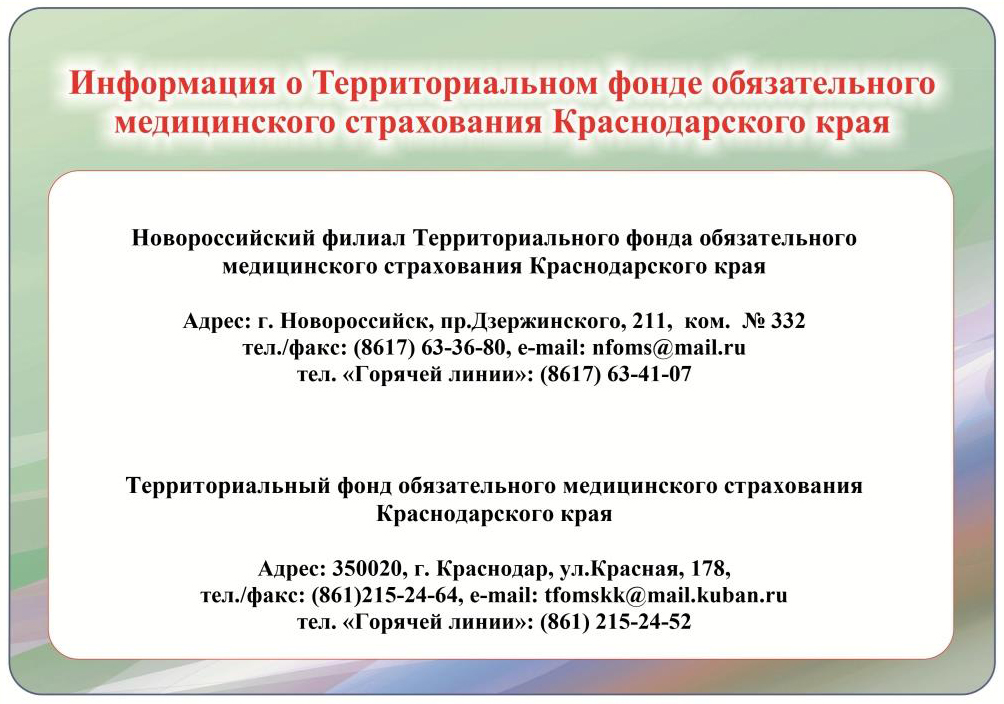 Информация о Территориальном фонде обязательного медицинского страхования Краснодарского края

Новороссийский филиал Территориального фонда обязательного медицинского страхования Краснодарского края

Адрес: г. Новороссийск, пр.Дзержинского, 211, ком. № 332
тел./факс: (8617) 63-36-80, e-mail: nfoms@mail.ru
тел. «Горячей линии»: (8617) 63-41-07

Территориальный фонд обязательного медицинского страхования Краснодарского края

Адрес: 350020, г. Краснодар, ул.Красная, 178,
тел./факс: (861)215-24-64, e-mail: tfomskk@mail.kuban.ru
тел. «Горячей линии»: (861) 215-24-52